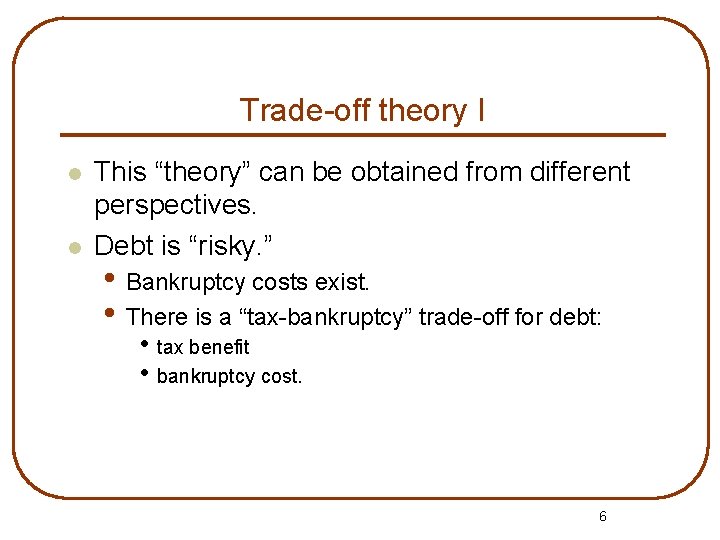 Trade-off theory I

- This “theory” can be obtained from different perspectives.
- Debt is “risky.”
  - Bankruptcy costs exist.
  - There is a “tax-bankruptcy” trade-off for debt:
    - tax benefit
    - bankruptcy cost.

6